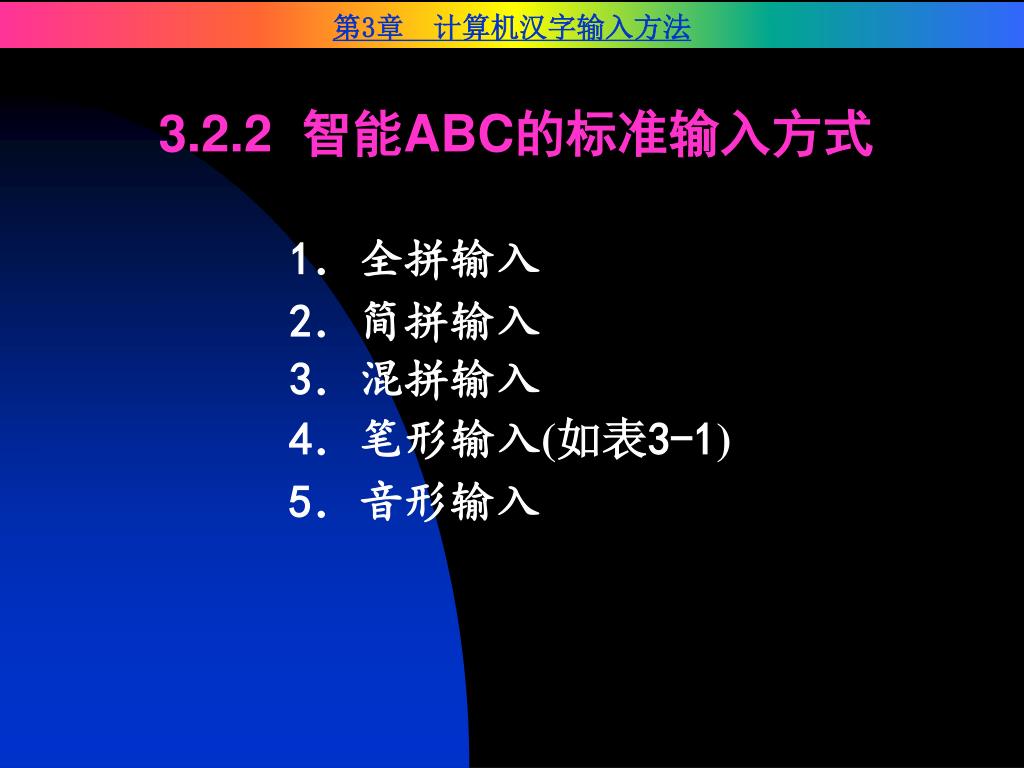 第3章　计算机汉字输入方法

3.2.2 智能ABC的标准输入方式

1. 全拼输入
2. 简拼输入
3. 混拼输入
4. 笔形输入(如表3-1)
5. 音形输入